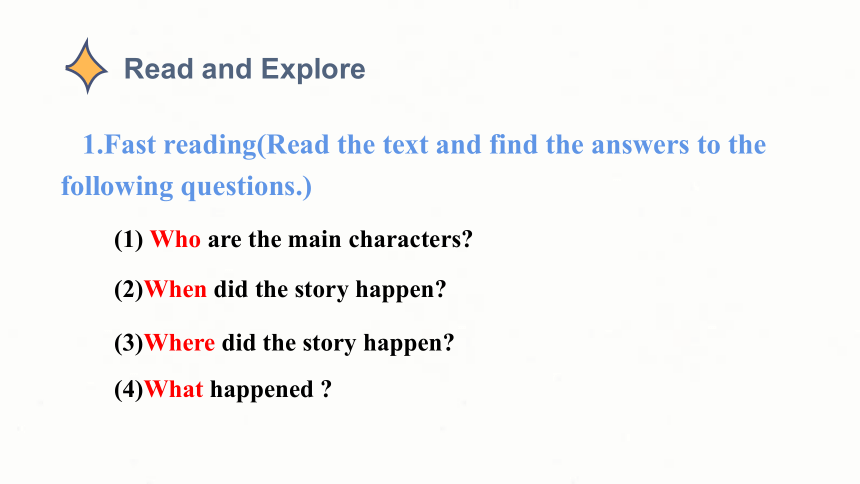 Read and Explore

1.Fast reading(Read the text and find the answers to the following questions.)

(1) Who are the main characters?

(2)When did the story happen?

(3)Where did the story happen?

(4)What happened ?